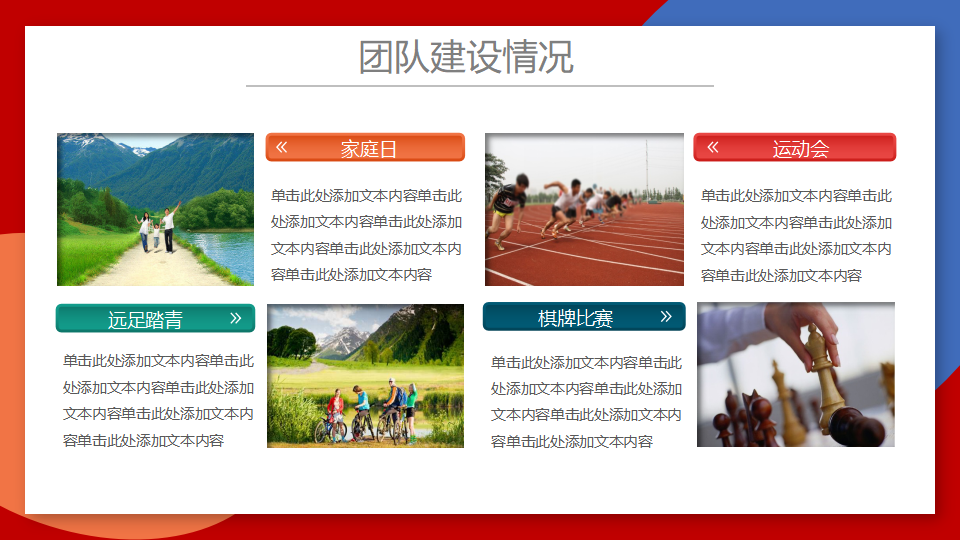 团队建设情况

« 家庭日

单击此处添加文本内容单击此处添加文本内容单击此处添加文本内容单击此处添加文本内容单击此处添加文本内容

« 运动会

单击此处添加文本内容单击此处添加文本内容单击此处添加文本内容单击此处添加文本内容单击此处添加文本内容

远足踏青 »

单击此处添加文本内容单击此处添加文本内容单击此处添加文本内容单击此处添加文本内容单击此处添加文本内容

棋牌比赛 »

单击此处添加文本内容单击此处添加文本内容单击此处添加文本内容单击此处添加文本内容单击此处添加文本内容